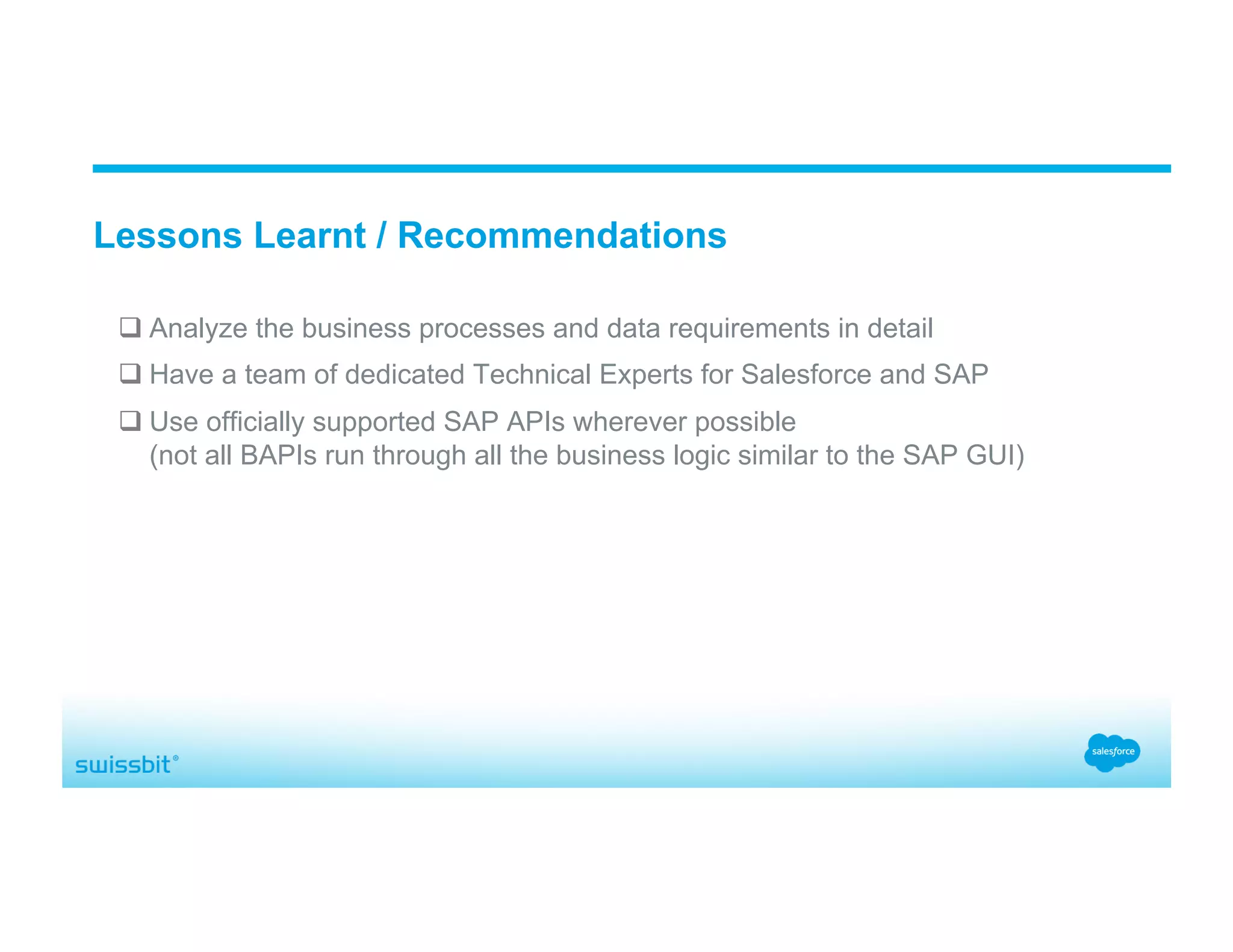 Lessons Learnt / Recommendations

❑ Analyze the business processes and data requirements in detail

❑ Have a team of dedicated Technical Experts for Salesforce and SAP

❑ Use officially supported SAP APIs wherever possible
(not all BAPIs run through all the business logic similar to the SAP GUI)

swissbit®

salesforce